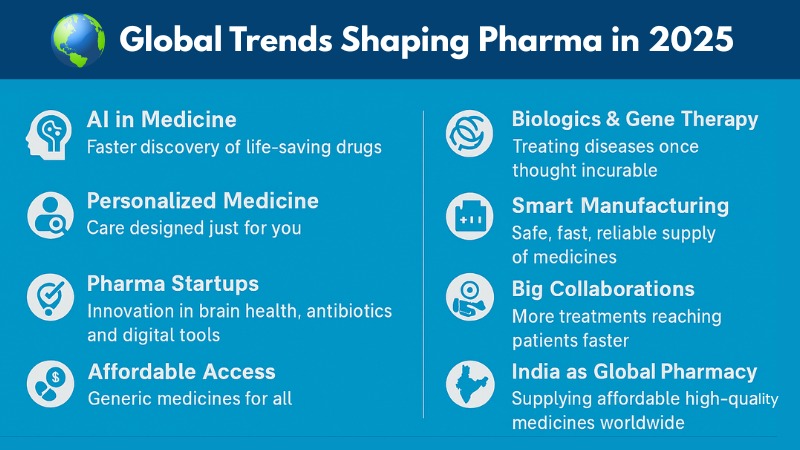 Global Trends Shaping Pharma in 2025

AI in Medicine
Faster discovery of life-saving drugs

Personalized Medicine
Care designed just for you

Pharma Startups
Innovation in brain health, antibiotics and digital tools

Affordable Access
Generic medicines for all

Biologics & Gene Therapy
Treating diseases once thought incurable

Smart Manufacturing
Safe, fast, reliable supply of medicines

Big Collaborations
More treatments reaching patients faster

India as Global Pharmacy
Supplying affordable high-quality medicines worldwide